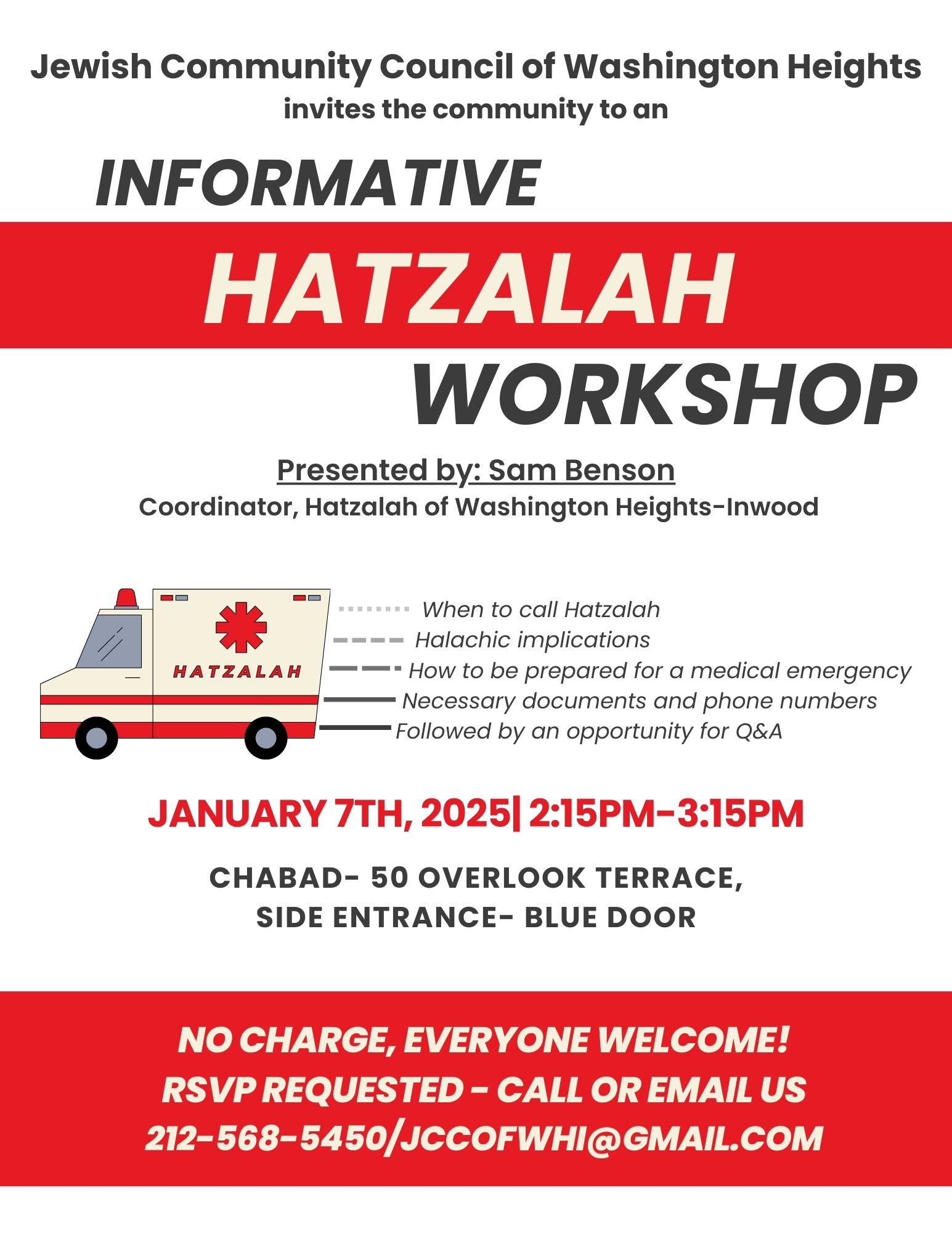 Jewish Community Council of Washington Heights
invites the community to an

INFORMATIVE
HATZALAH
WORKSHOP

Presented by: Sam Benson
Coordinator, Hatzalah of Washington Heights-Inwood

HATZALAH

When to call Hatzalah
Halachic implications
How to be prepared for a medical emergency
Necessary documents and phone numbers
Followed by an opportunity for Q&A

JANUARY 7TH, 2025| 2:15PM-3:15PM

CHABAD- 50 OVERLOOK TERRACE,
SIDE ENTRANCE- BLUE DOOR

NO CHARGE, EVERYONE WELCOME!
RSVP REQUESTED - CALL OR EMAIL US
212-568-5450/JCCOFWHI@GMAIL.COM